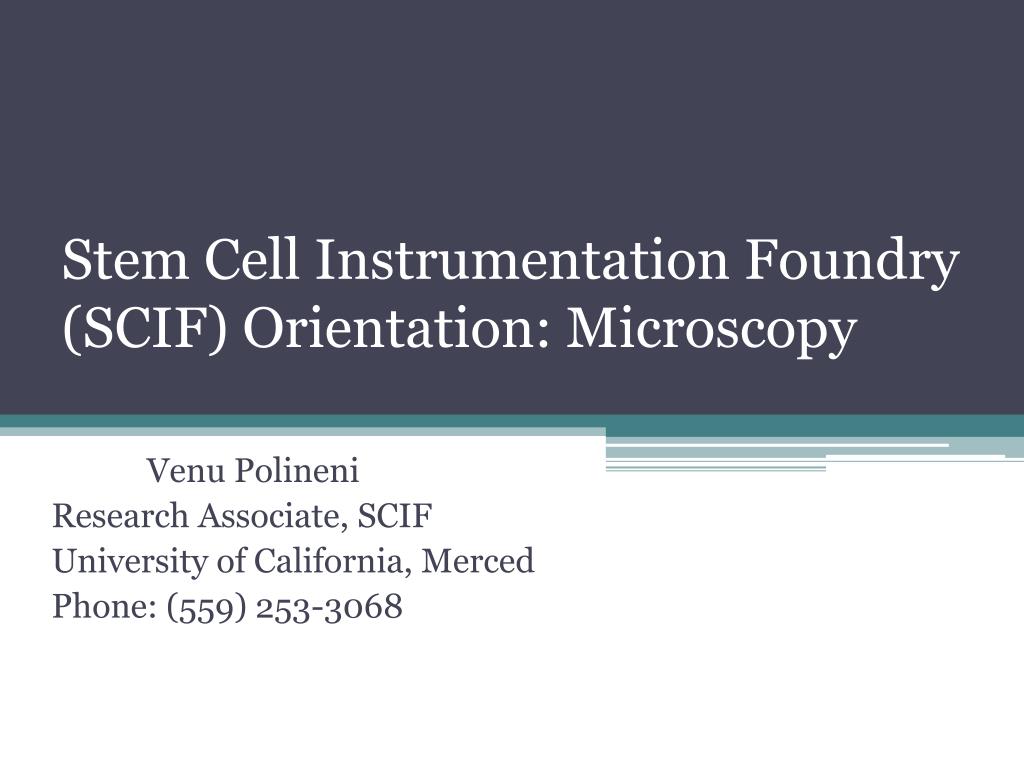 Stem Cell Instrumentation Foundry (SCIF) Orientation: Microscopy

Venu Polineni
Research Associate, SCIF
University of California, Merced
Phone: (559) 253-3068